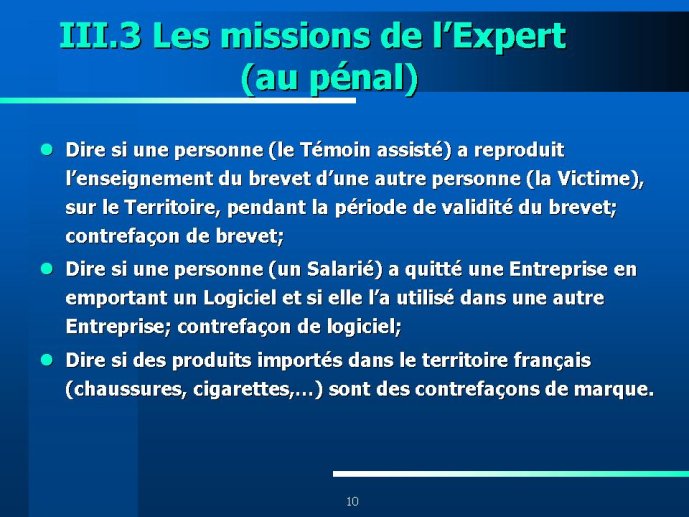 III.3 Les missions de l’Expert (au pénal)

- Dire si une personne (le Témoin assisté) a reproduit l’enseignement du brevet d’une autre personne (la Victime), sur le Territoire, pendant la période de validité du brevet; contrefaçon de brevet;
- Dire si une personne (un Salarié) a quitté une Entreprise en emportant un Logiciel et si elle l’a utilisé dans une autre Entreprise; contrefaçon de logiciel;
- Dire si des produits importés dans le territoire français (chaussures, cigarettes,…) sont des contrefaçons de marque.

10